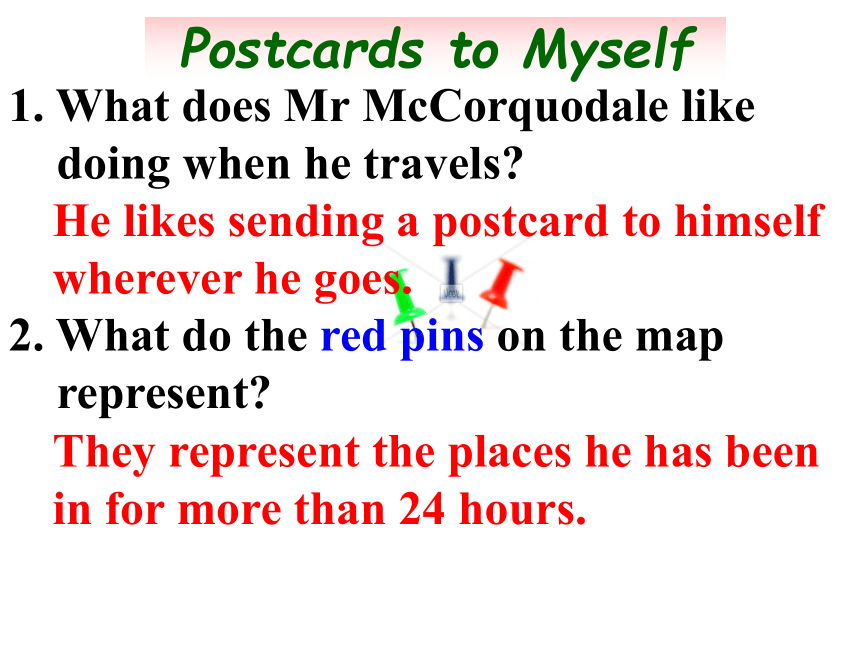 Postcards to Myself

1. What does Mr McCorquodale like doing when he travels?

He likes sending a postcard to himself wherever he goes.

2. What do the red pins on the map represent?

They represent the places he has been in for more than 24 hours.